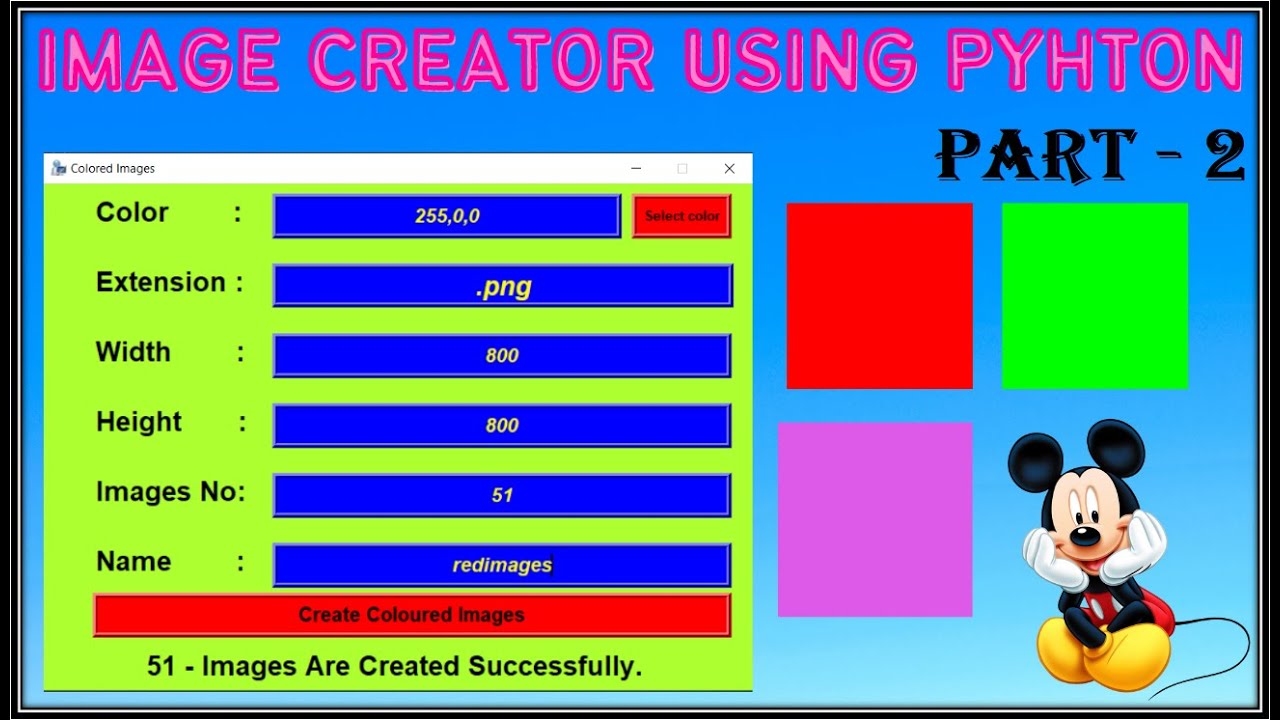 IMAGE CREATOR USING PYHTON

PART - 2

Colored Images

Color :
255,0,0
Select color

Extension :
.png

Width :
800

Height :
800

Images No:
51

Name :
redimages

Create Coloured Images

51 - Images Are Created Successfully.